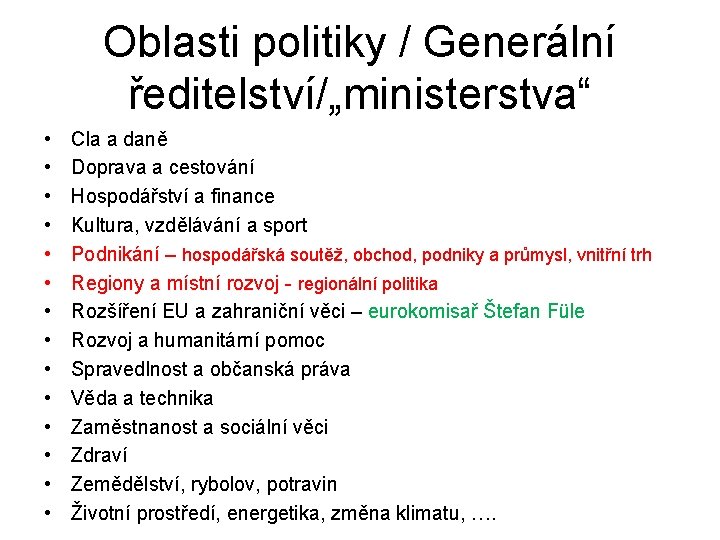 Oblasti politiky / Generální ředitelství/„ministerstva“

• Cla a daně
• Doprava a cestování
• Hospodářství a finance
• Kultura, vzdělávání a sport
• Podnikání – hospodářská soutěž, obchod, podniky a průmysl, vnitřní trh
• Regiony a místní rozvoj - regionální politika
• Rozšíření EU a zahraniční věci – eurokomisař Štefan Füle
• Rozvoj a humanitární pomoc
• Spravedlnost a občanská práva
• Věda a technika
• Zaměstnanost a sociální věci
• Zdraví
• Zemědělství, rybolov, potravin
• Životní prostředí, energetika, změna klimatu, ….